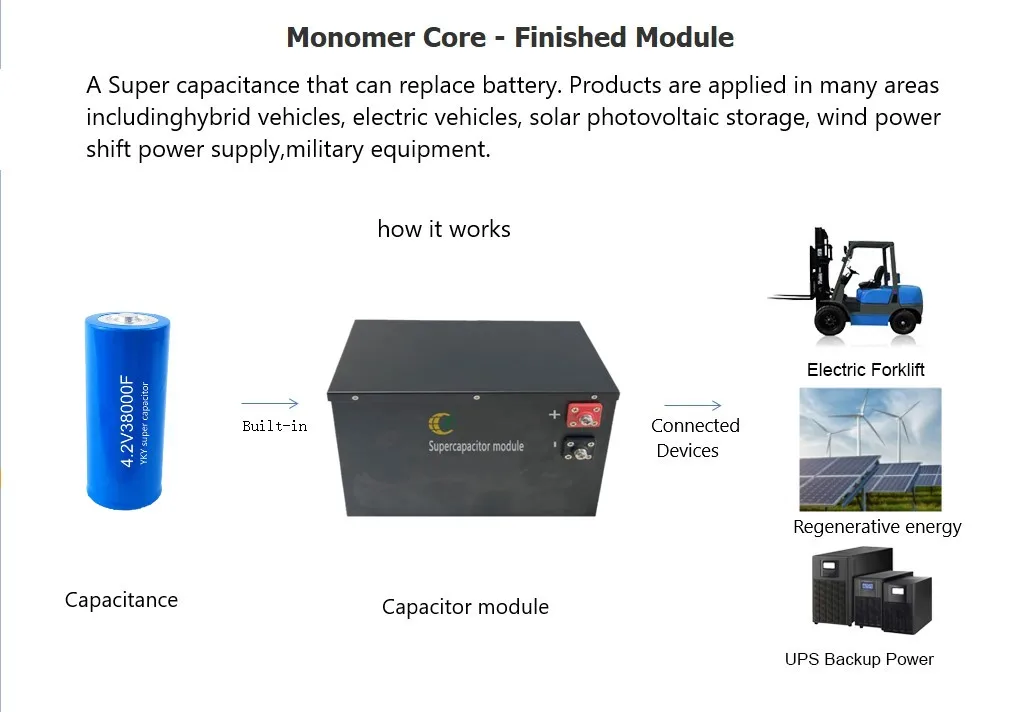 Monomer Core - Finished Module

A Super capacitance that can replace battery. Products are applied in many areas includinghybrid vehicles, electric vehicles, solar photovoltaic storage, wind power shift power supply,military equipment.

how it works

4.2V38000F
YKY super capacitor

Built-in

Supercapacitor module

+

-

Connected Devices

Electric Forklift

Regenerative energy

UPS Backup Power

Capacitance

Capacitor module